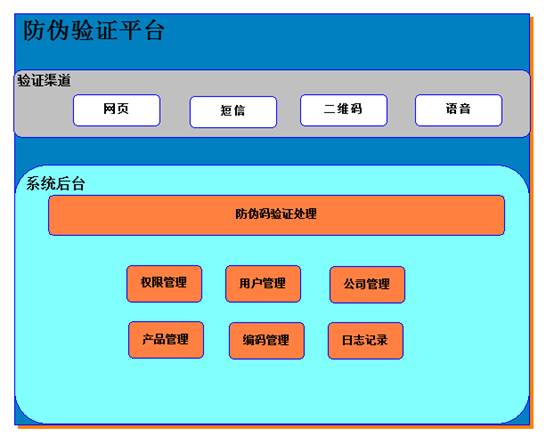 防伪验证平台

验证渠道

网页

短信

二维码

语音

系统后台

防伪码验证处理

权限管理

用户管理

公司管理

产品管理

编码管理

日志记录